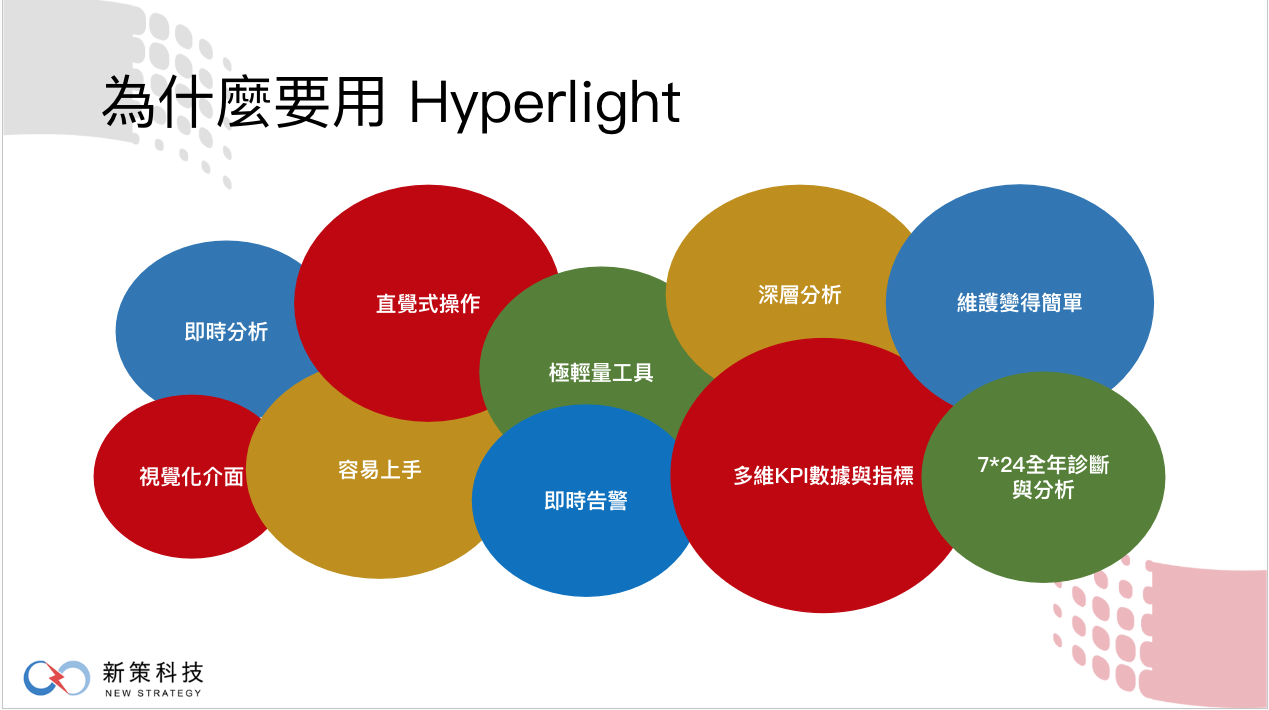 為什麼要用 Hyperlight

即時分析

直覺式操作

極輕量工具

深層分析

維護變得簡單

視覺化介面

容易上手

即時告警

多維KPI數據與指標

7*24全年診斷與分析

新策科技
NEW STRATEGY